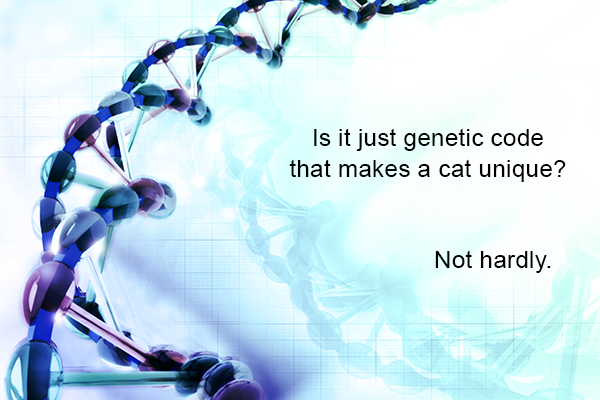 Is it just genetic code that makes a cat unique?

Not hardly.